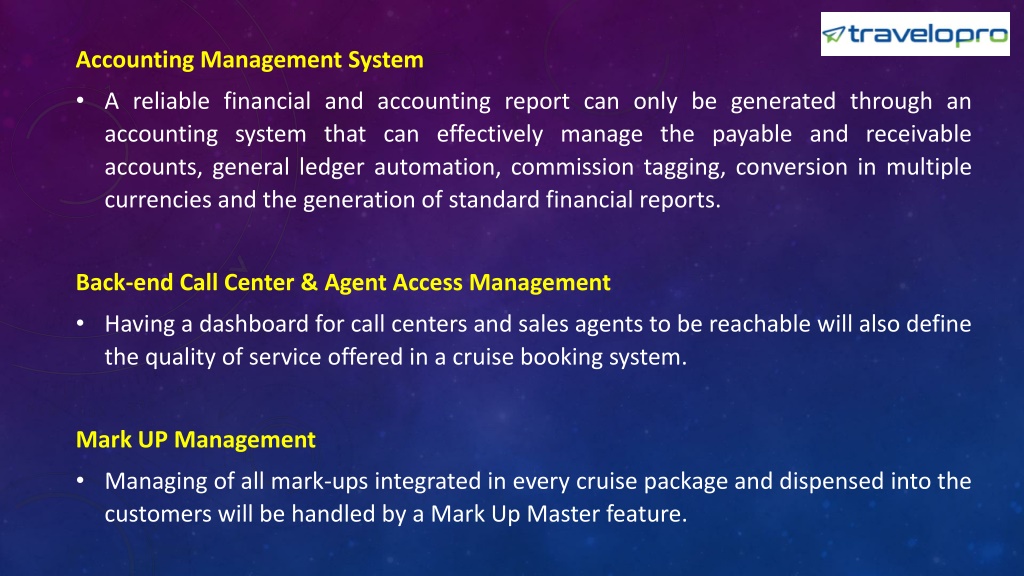 travelopro

Accounting Management System

• A reliable financial and accounting report can only be generated through an accounting system that can effectively manage the payable and receivable accounts, general ledger automation, commission tagging, conversion in multiple currencies and the generation of standard financial reports.

Back-end Call Center & Agent Access Management

• Having a dashboard for call centers and sales agents to be reachable will also define the quality of service offered in a cruise booking system.

Mark UP Management

• Managing of all mark-ups integrated in every cruise package and dispensed into the customers will be handled by a Mark Up Master feature.